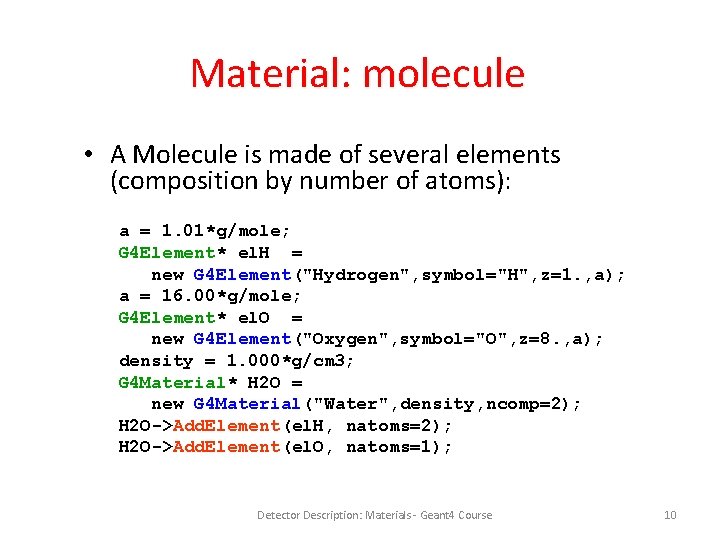 Material: molecule

• A Molecule is made of several elements (composition by number of atoms):

a = 1.01*g/mole;
G4Element* elH =
  new G4Element("Hydrogen",symbol="H",z=1.,a);
a = 16.00*g/mole;
G4Element* elO =
  new G4Element("Oxygen",symbol="O",z=8.,a);
density = 1.000*g/cm3;
G4Material* H2O =
  new G4Material("Water",density,ncomp=2);
H2O->AddElement(elH, natoms=2);
H2O->AddElement(elO, natoms=1);

Detector Description: Materials - Geant4 Course

10